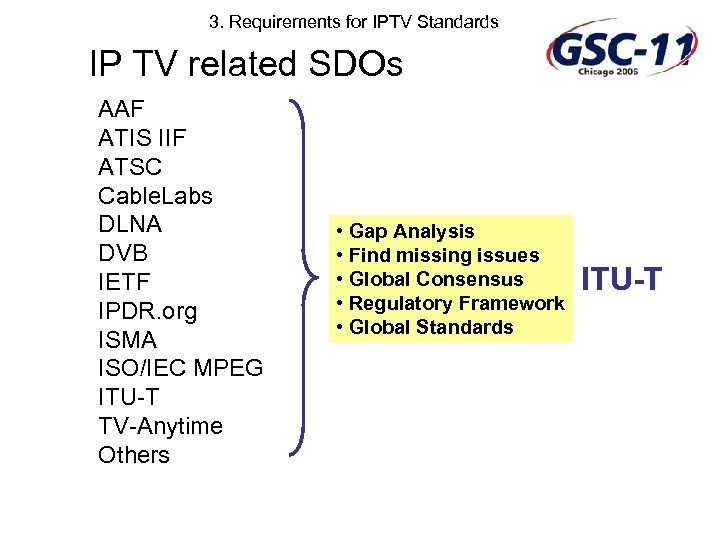 3. Requirements for IPTV Standards

GSC-11
Chicago 2006

IP TV related SDOs

AAF
ATIS IIF
ATSC
CableLabs
DLNA
DVB
IETF
IPDR.org
ISMA
ISO/IEC MPEG
ITU-T
TV-Anytime
Others

• Gap Analysis
• Find missing issues
• Global Consensus
• Regulatory Framework
• Global Standards

ITU-T